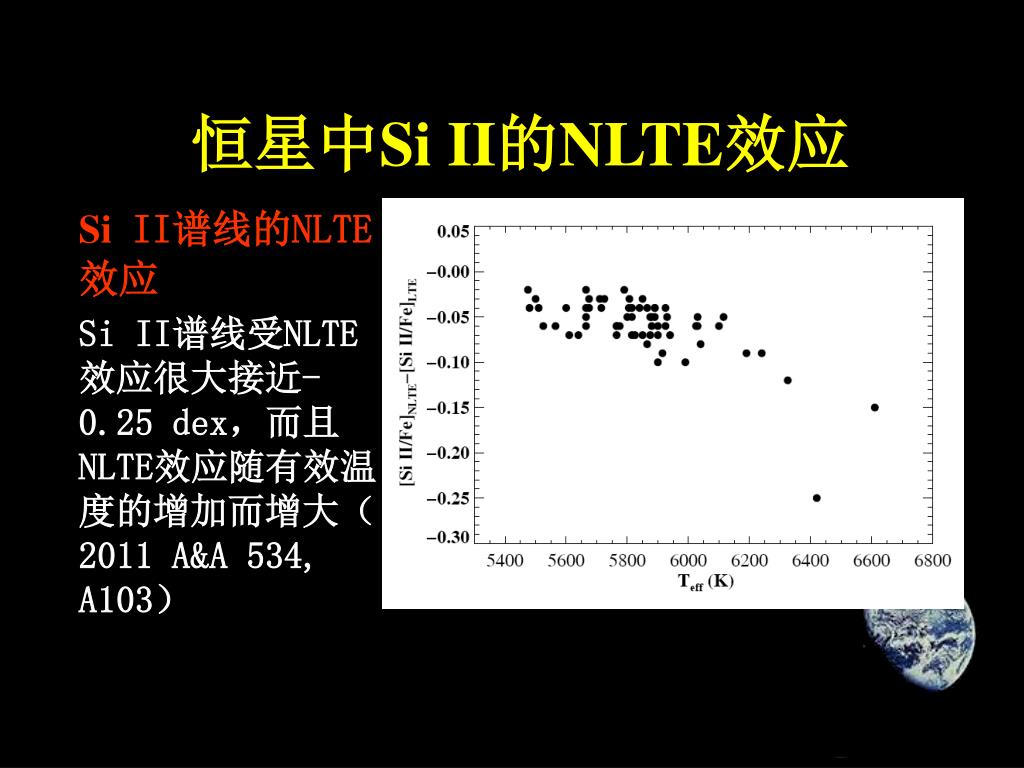 恒星中Si II的NLTE效应

Si II谱线的NLTE效应

Si II谱线受NLTE效应很大接近-0.25 dex，而且NLTE效应随有效温度的增加而增大（2011 A&A 534, A103）

0.05
−0.00
−0.05
−0.10
−0.15
−0.20
−0.25
−0.30
$[Si\ II/Fe]_{NLTE}-[Si\ II/Fe]_{LTE}$
5400 5600 5800 6000 6200 6400 6600 6800
$T_{eff}$ (K)